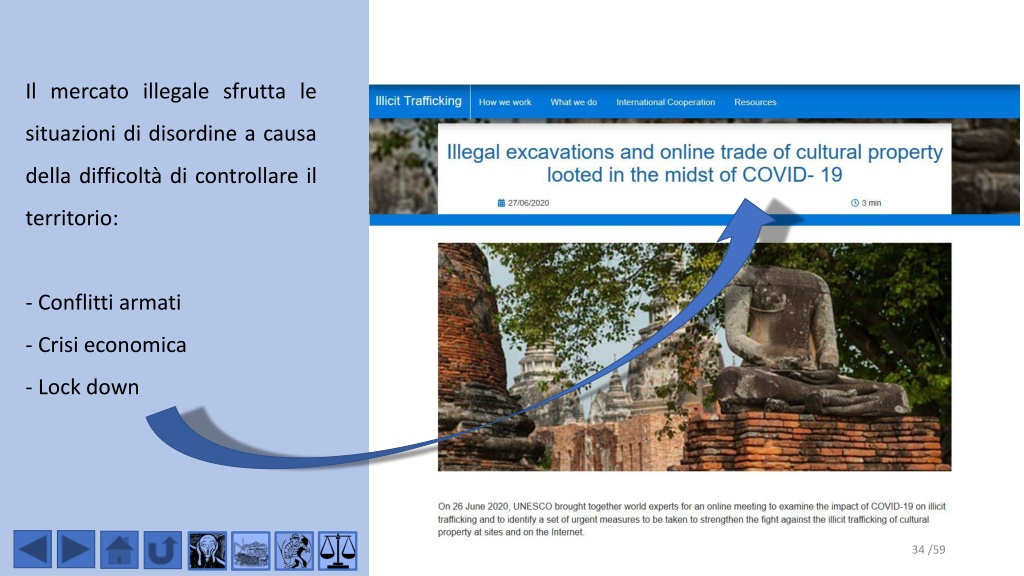 Il mercato illegale sfrutta le situazioni di disordine a causa della difficoltà di controllare il territorio:

- Conflitti armati
- Crisi economica
- Lock down

Illicit Trafficking How we work What we do International Cooperation Resources

Illegal excavations and online trade of cultural property looted in the midst of COVID- 19

27/06/2020 3 min

On 26 June 2020, UNESCO brought together world experts for an online meeting to examine the impact of COVID-19 on illicit trafficking and to identify a set of urgent measures to be taken to strengthen the fight against the illicit trafficking of cultural property at sites and on the Internet.

34 /59